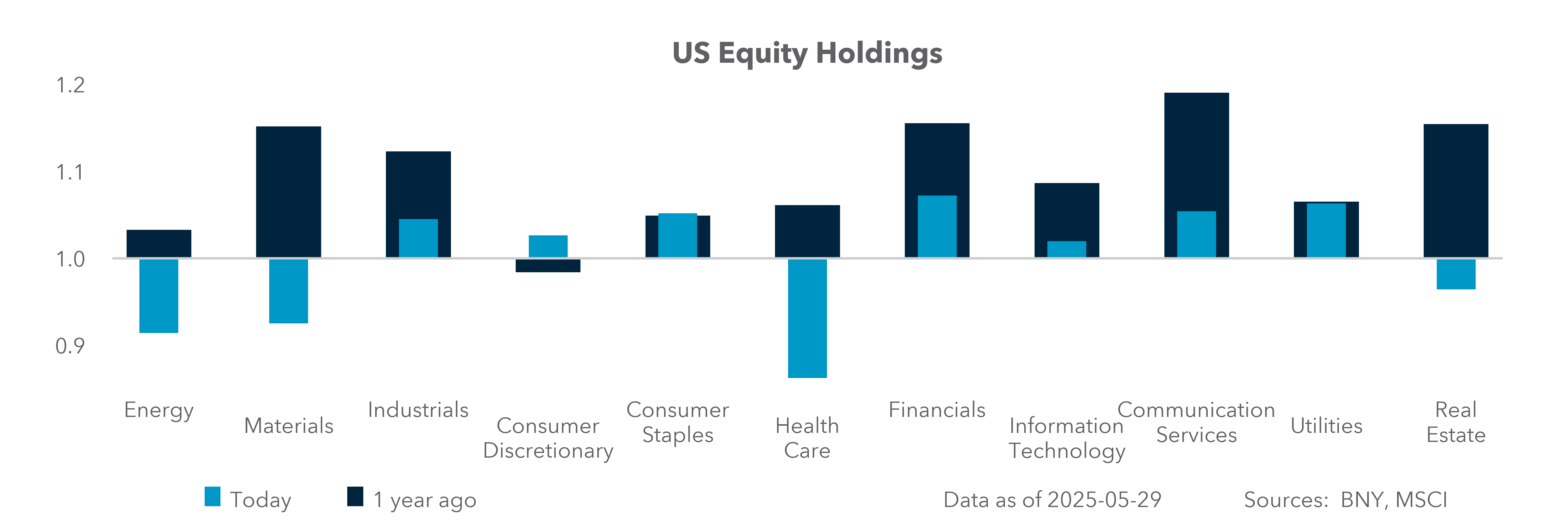 US Equity Holdings

1.2
1.1
1.0
0.9

Energy
Materials
Industrials
Consumer Discretionary
Consumer Staples
Health Care
Financials
Information Technology
Communication Services
Utilities
Real Estate

Today
1 year ago

Data as of 2025-05-29

Sources: BNY, MSCI